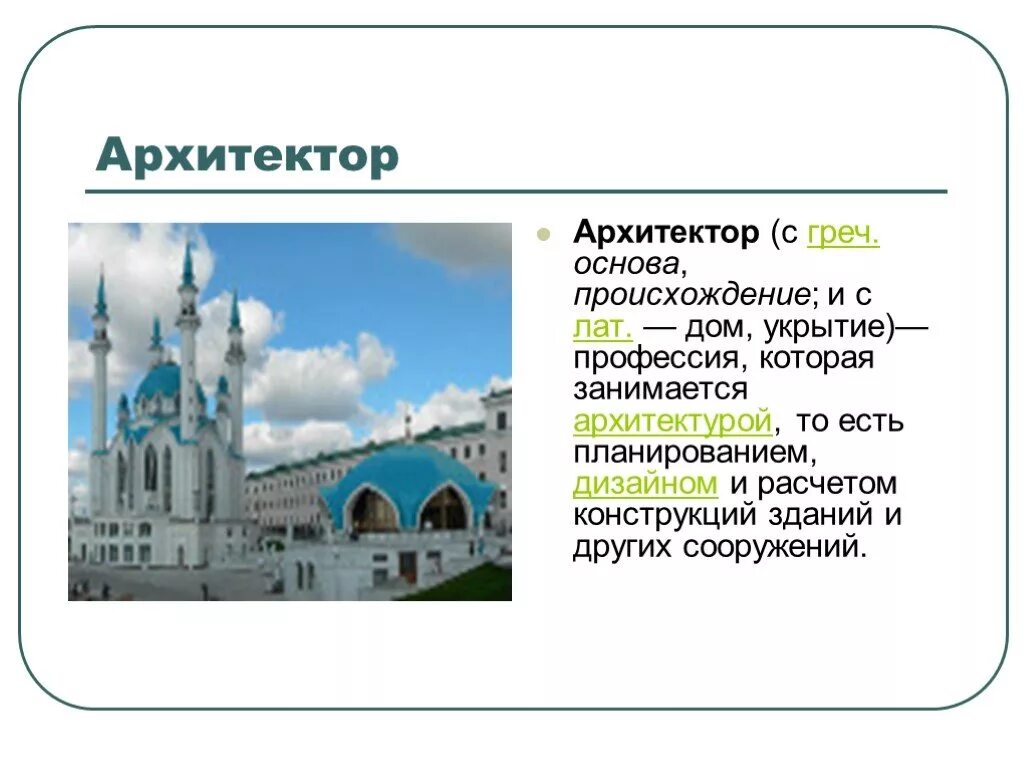 Архитектор

Архитектор (с греч. основа, происхождение; и с лат. — дом, укрытие)— профессия, которая занимается архитектурой, то есть планированием, дизайном и расчетом конструкций зданий и других сооружений.